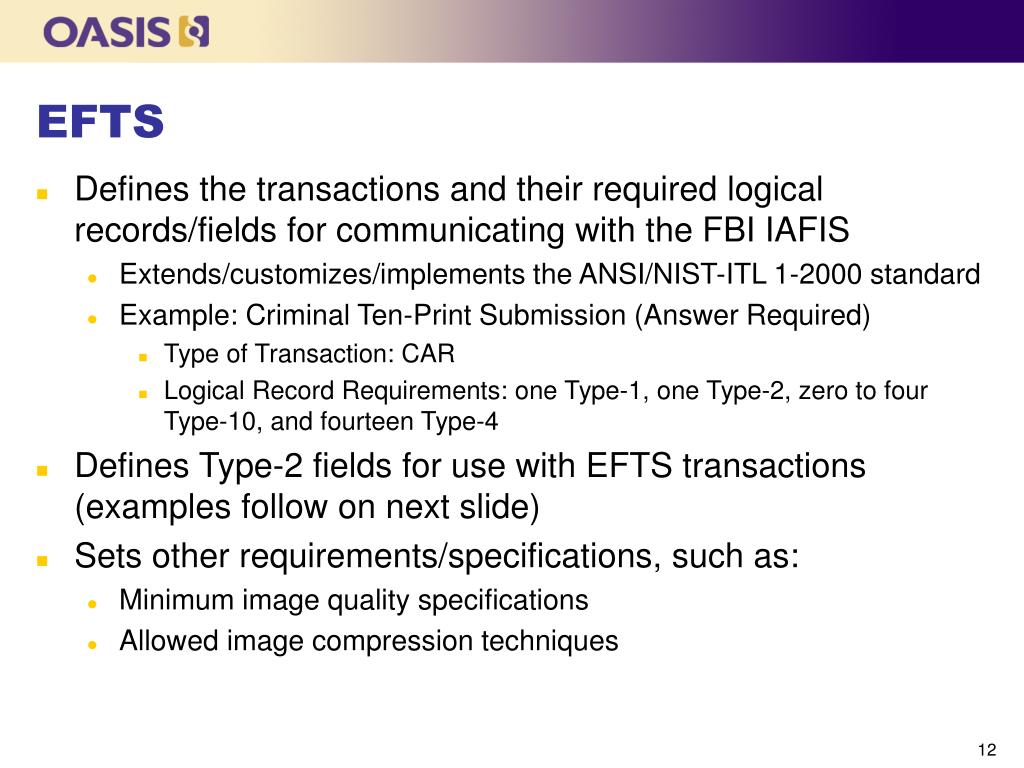 OASIS

EFTS

Defines the transactions and their required logical records/fields for communicating with the FBI IAFIS

Extends/customizes/implements the ANSI/NIST-ITL 1-2000 standard

Example: Criminal Ten-Print Submission (Answer Required)

Type of Transaction: CAR

Logical Record Requirements: one Type-1, one Type-2, zero to four Type-10, and fourteen Type-4

Defines Type-2 fields for use with EFTS transactions (examples follow on next slide)

Sets other requirements/specifications, such as:

Minimum image quality specifications

Allowed image compression techniques

12